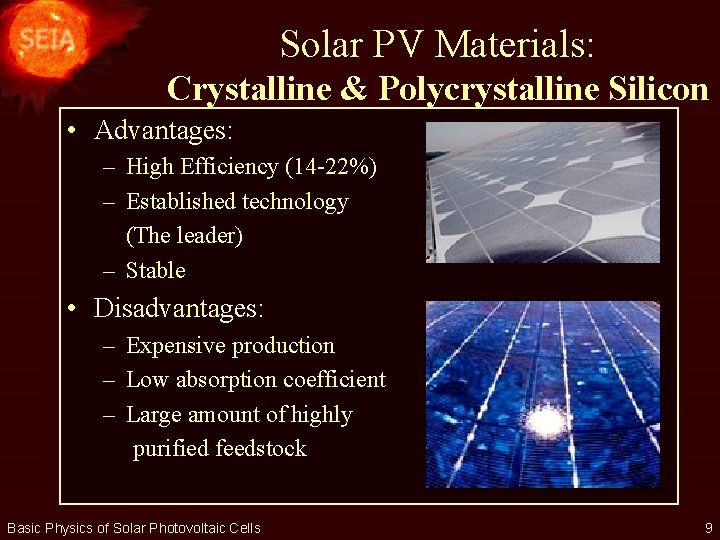 SEIA

Solar PV Materials:
Crystalline & Polycrystalline Silicon

• Advantages:
– High Efficiency (14-22%)
– Established technology (The leader)
– Stable

• Disadvantages:
– Expensive production
– Low absorption coefficient
– Large amount of highly purified feedstock

Basic Physics of Solar Photovoltaic Cells

9